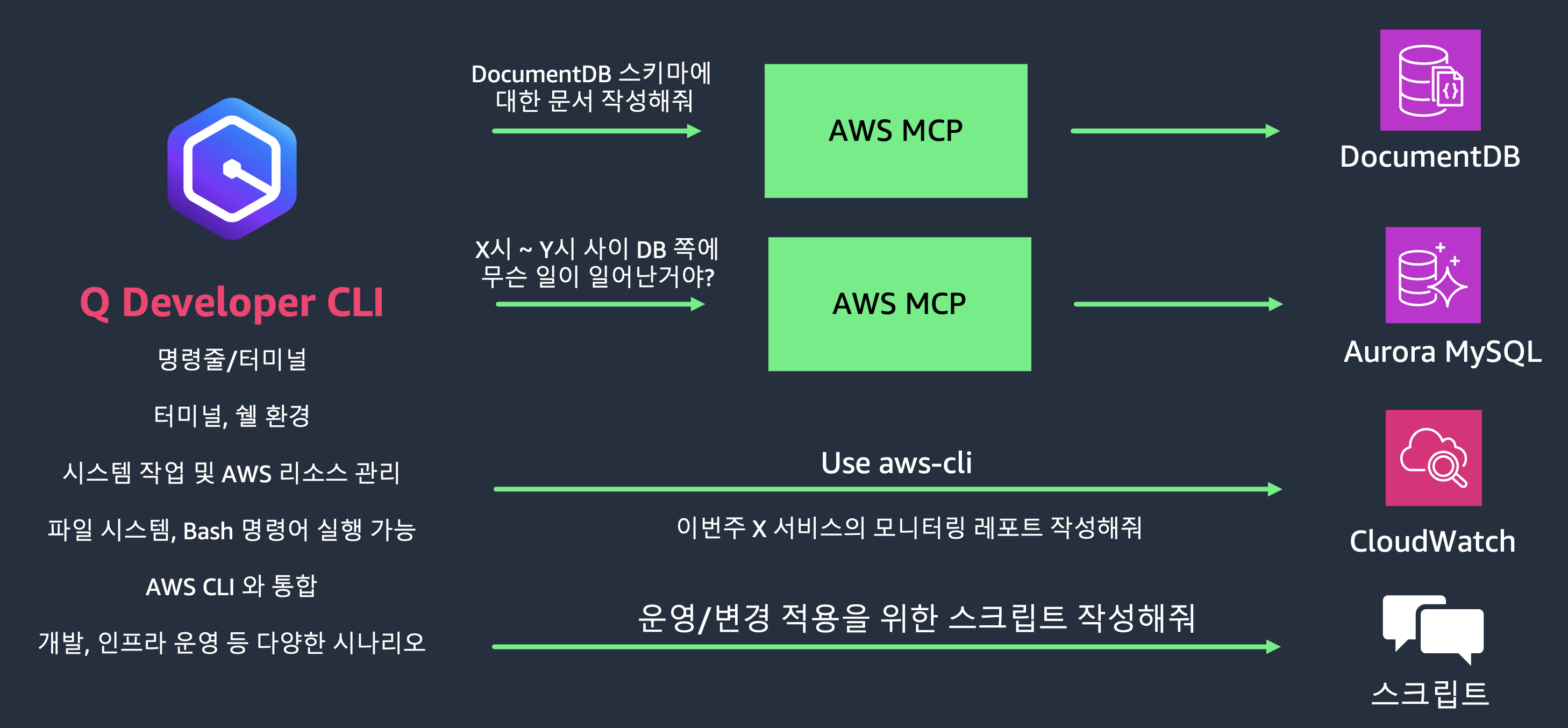 Q Developer CLI

명령줄/터미널

터미널, 쉘 환경

시스템 작업 및 AWS 리소스 관리

파일 시스템, Bash 명령어 실행 가능

AWS CLI 와 통합

개발, 인프라 운영 등 다양한 시나리오

DocumentDB 스키마에 대한 문서 작성해줘

AWS MCP

DocumentDB

X시 ~ Y시 사이 DB 쪽에 무슨 일이 일어난거야?

AWS MCP

Aurora MySQL

Use aws-cli

이번주 X 서비스의 모니터링 레포트 작성해줘

CloudWatch

운영/변경 적용을 위한 스크립트 작성해줘

스크립트